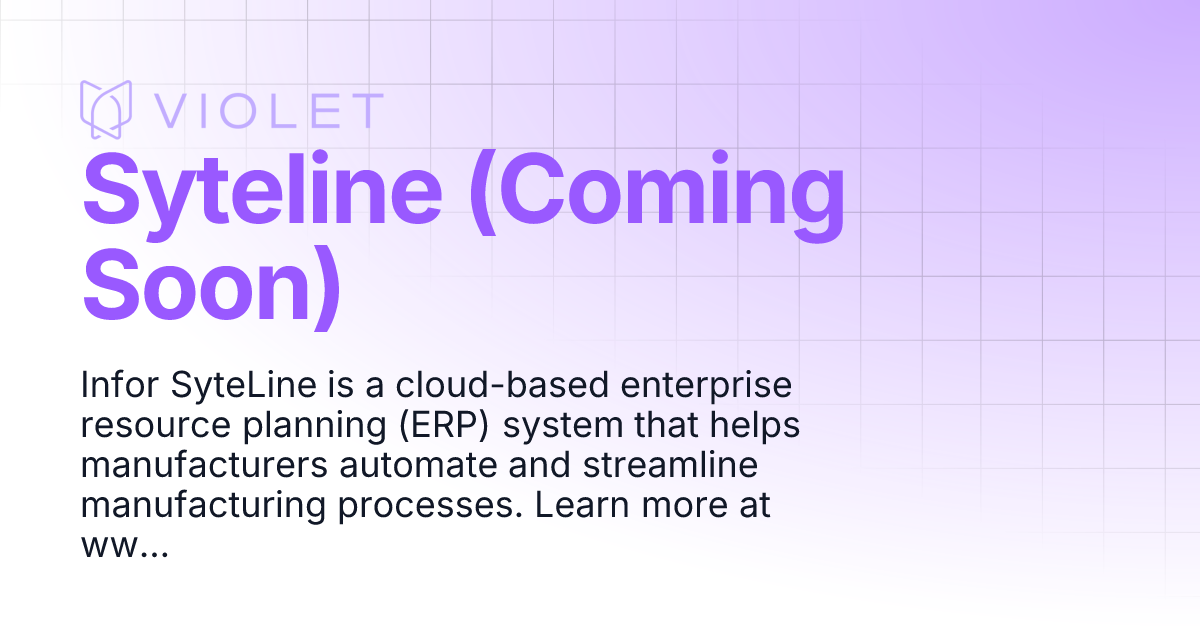 VIOLET

Syteline (Coming Soon)

Infor SyteLine is a cloud-based enterprise resource planning (ERP) system that helps manufacturers automate and streamline manufacturing processes. Learn more at ww...